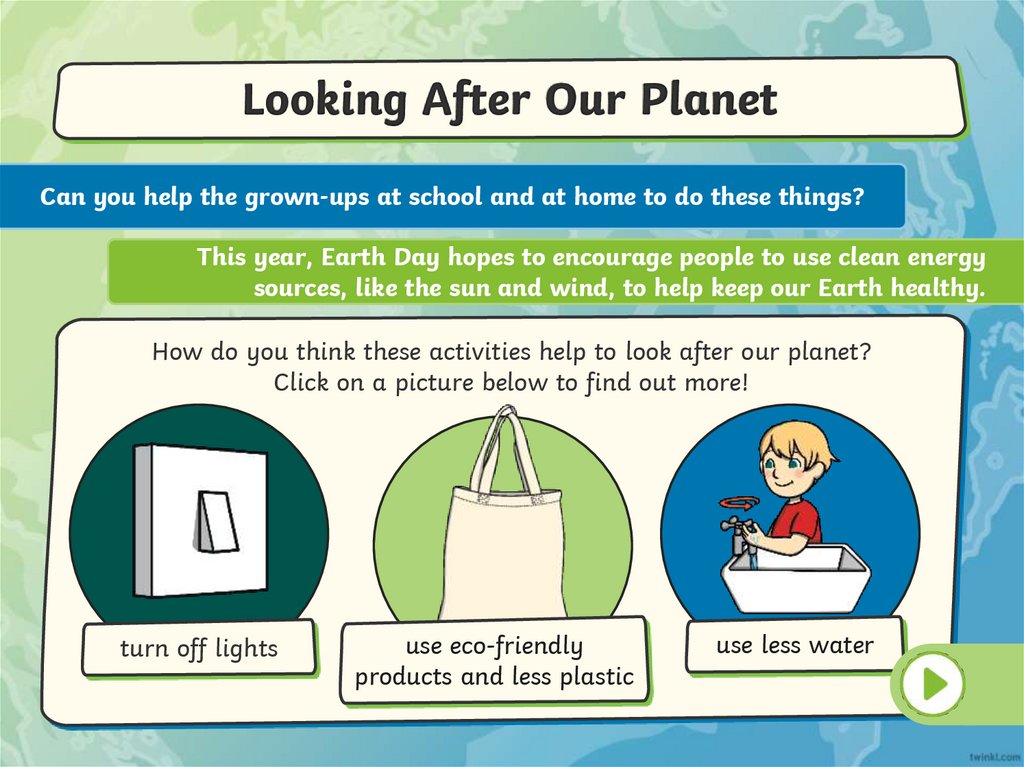 Looking After Our Planet

Can you help the grown-ups at school and at home to do these things?

This year, Earth Day hopes to encourage people to use clean energy sources, like the sun and wind, to help keep our Earth healthy.

How do you think these activities help to look after our planet? Click on a picture below to find out more!

turn off lights

use eco-friendly products and less plastic

use less water

twinkl.com